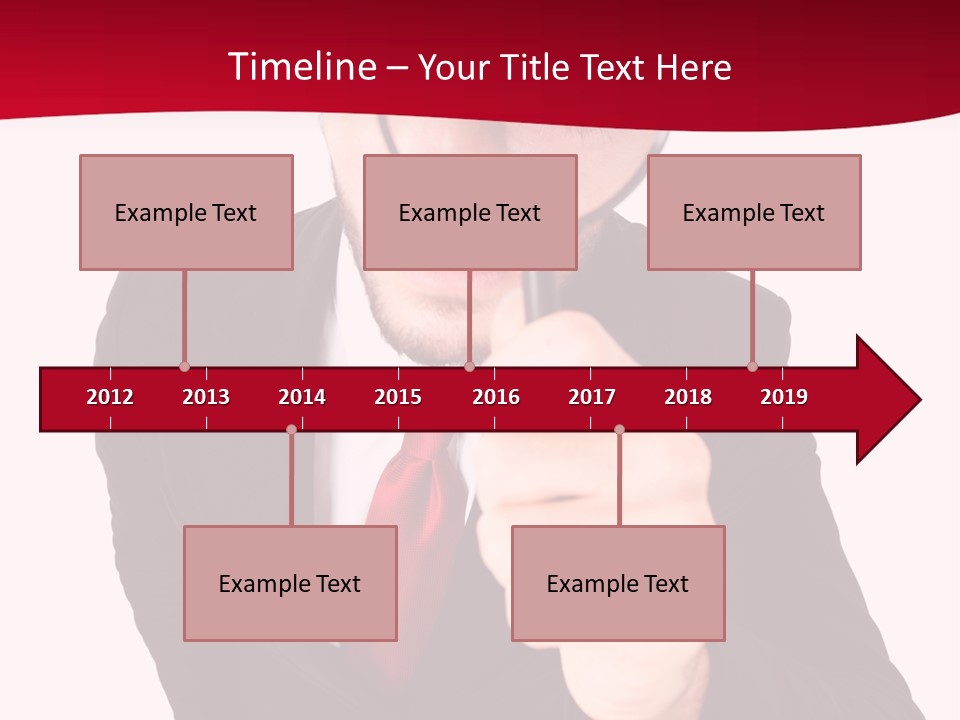 Timeline – Your Title Text Here

Example Text

Example Text

Example Text

2012 2013 2014 2015 2016 2017 2018 2019

Example Text

Example Text